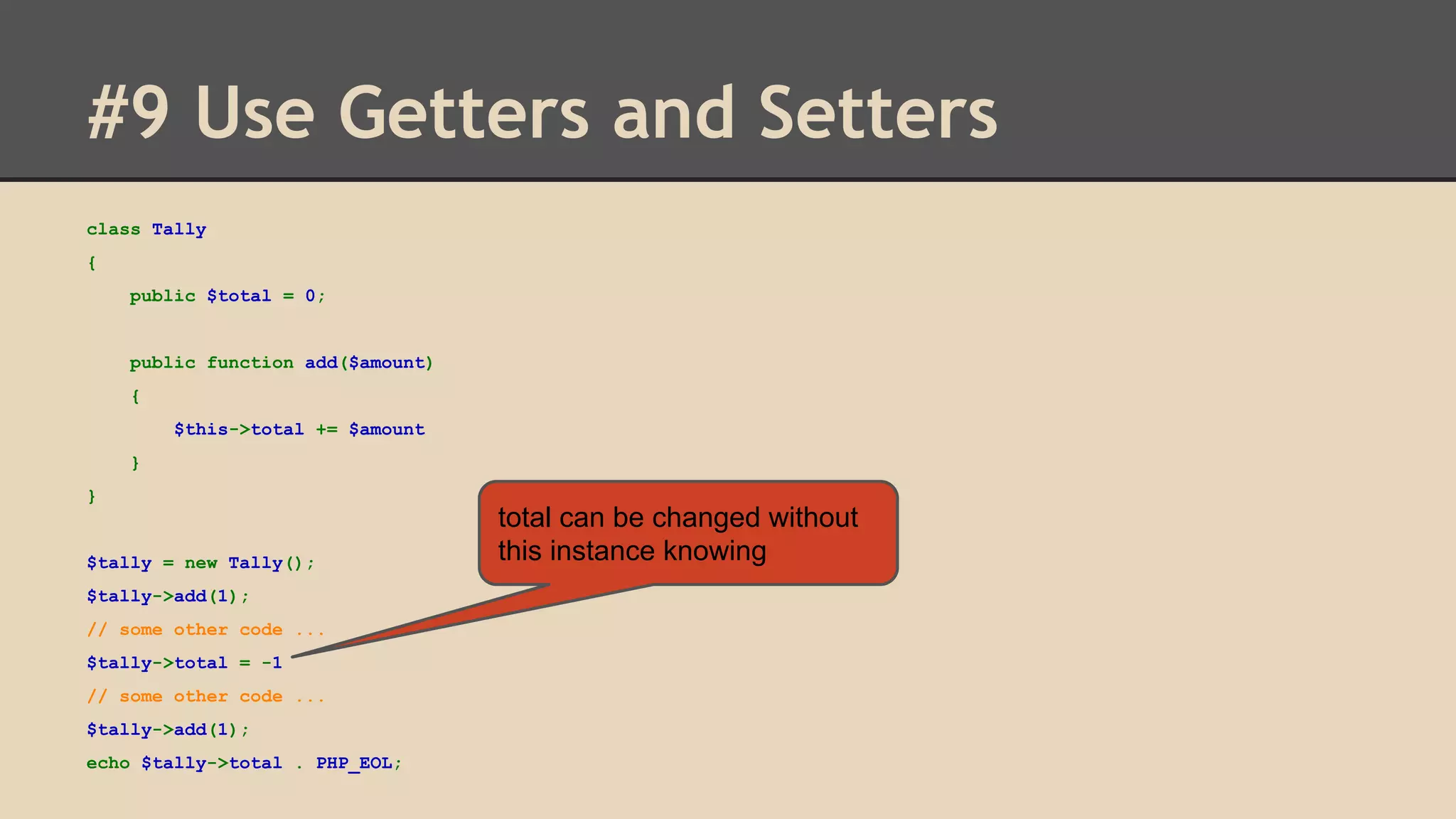 #9 Use Getters and Setters

class Tally
{
    public $total = 0;

    public function add($amount)
    {
        $this->total += $amount
    }
}

$tally = new Tally();
$tally->add(1);
// some other code ...
$tally->total = -1
// some other code ...
$tally->add(1);
echo $tally->total . PHP_EOL;

total can be changed without this instance knowing